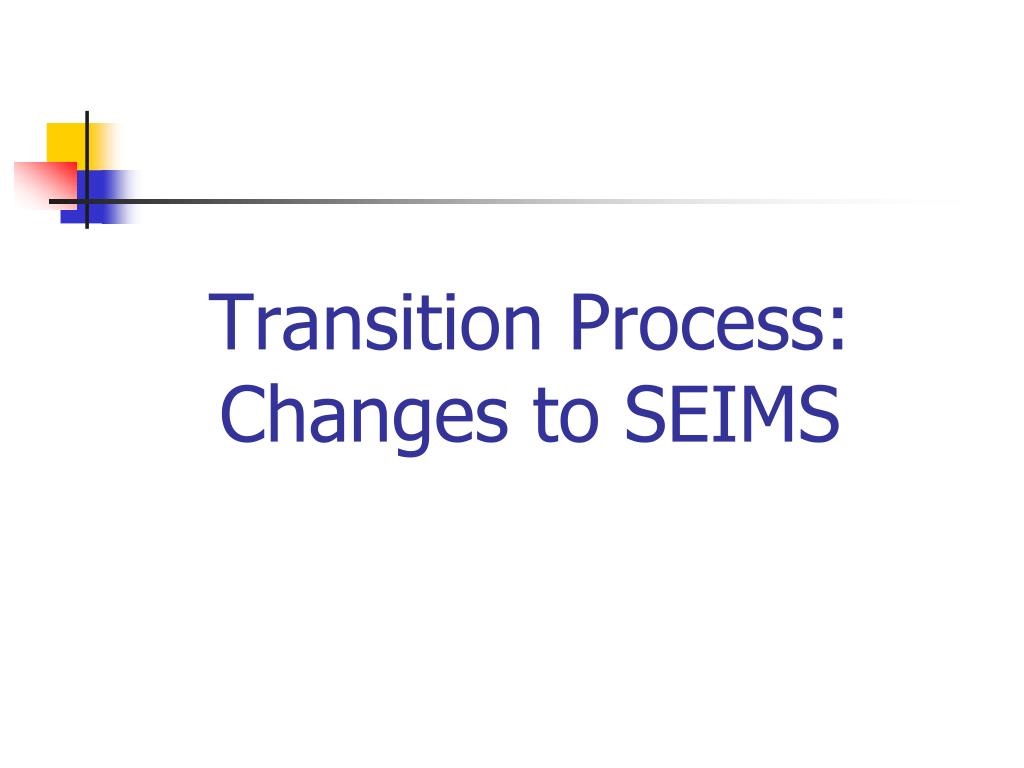 Transition Process:
Changes to SEIMS